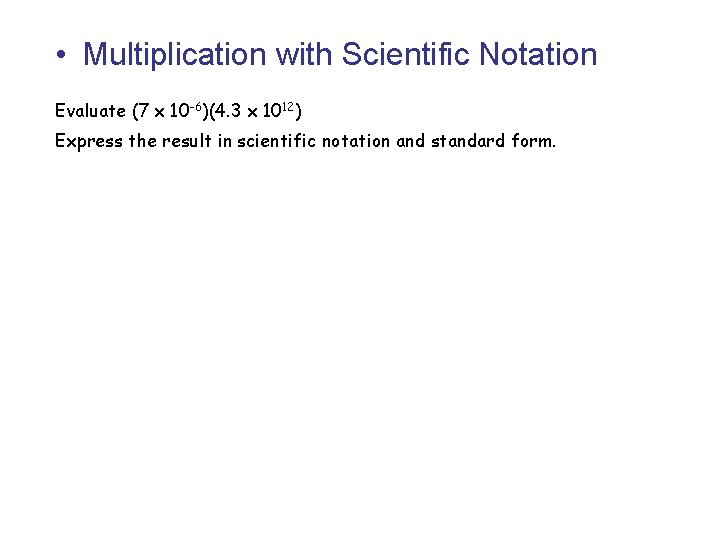 • Multiplication with Scientific Notation

Evaluate $(7 \times 10^{-6})(4.3 \times 10^{12})$

Express the result in scientific notation and standard form.